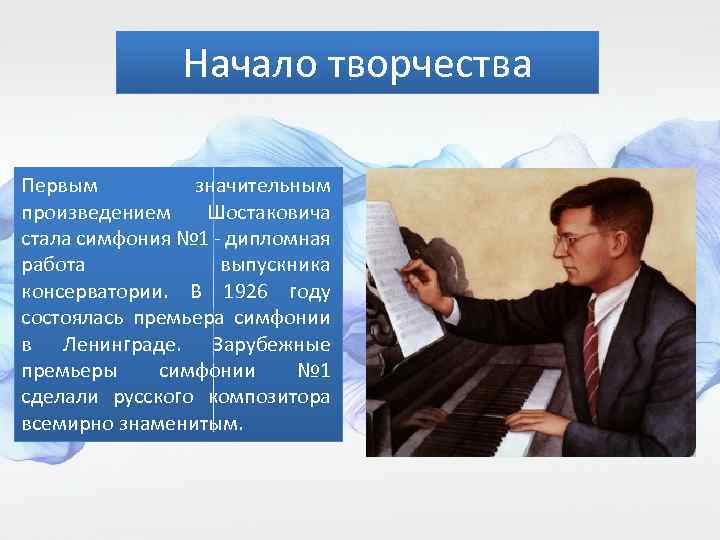 Начало творчества

Первым значительным произведением Шостаковича стала симфония №1 - дипломная работа выпускника консерватории. В 1926 году состоялась премьера симфонии в Ленинграде. Зарубежные премьеры симфонии №1 сделали русского композитора всемирно знаменитым.